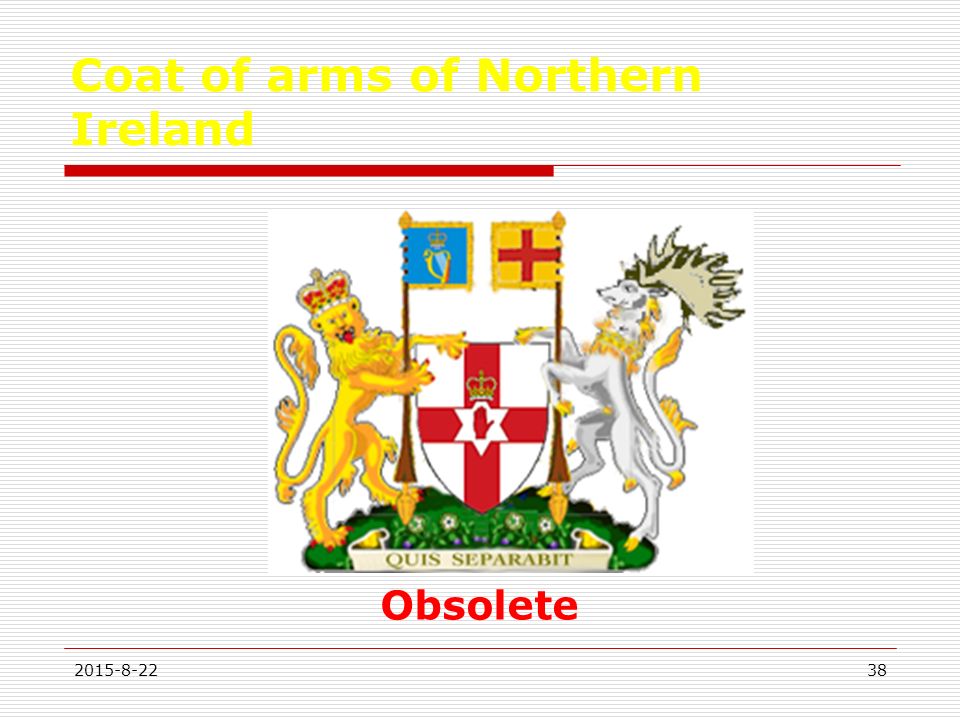 Coat of arms of Northern Ireland

QUIS SEPARABIT

Obsolete

2015-8-22

38